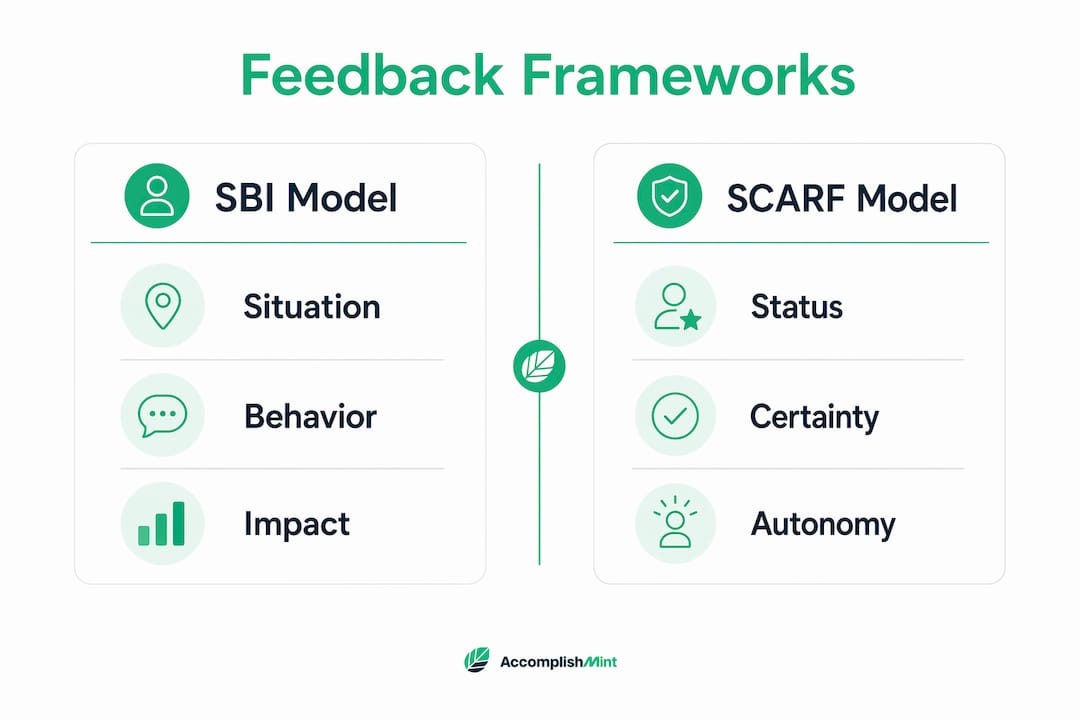 Feedback Frameworks

SBI Model

Situation

Behavior

Impact

SCARF Model

Status

Certainty

Autonomy

AccomplishMint